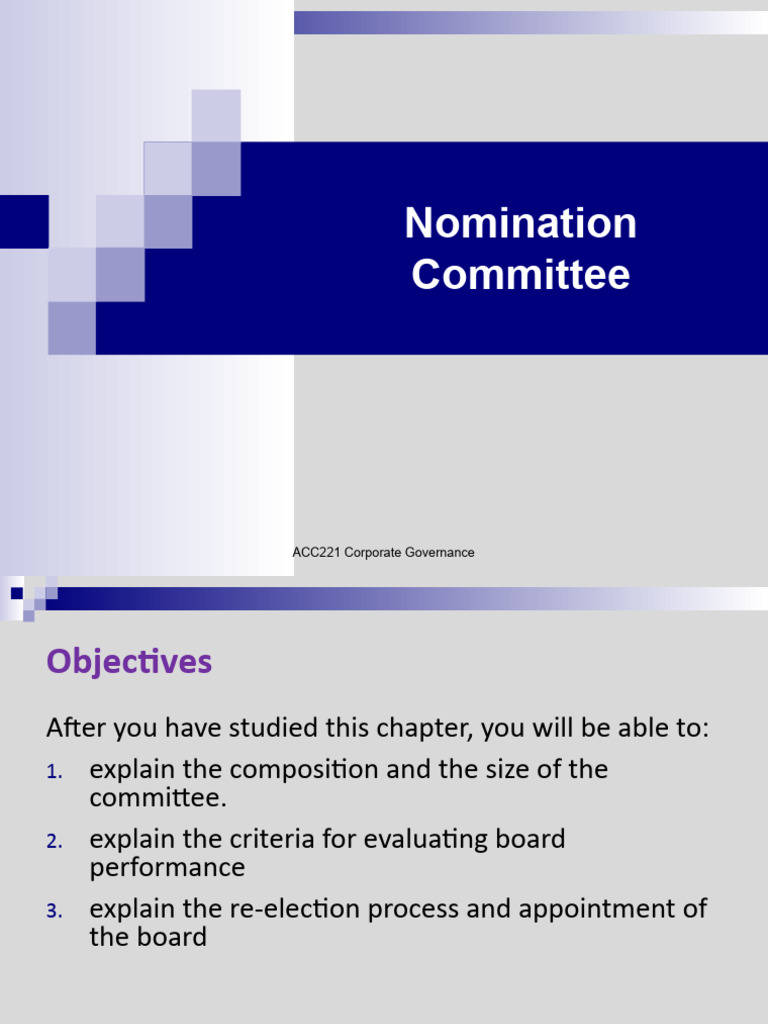 Nomination Committee

ACC221 Corporate Governance

Objectives

After you have studied this chapter, you will be able to:

1. explain the composition and the size of the committee.
2. explain the criteria for evaluating board performance
3. explain the re-election process and appointment of the board